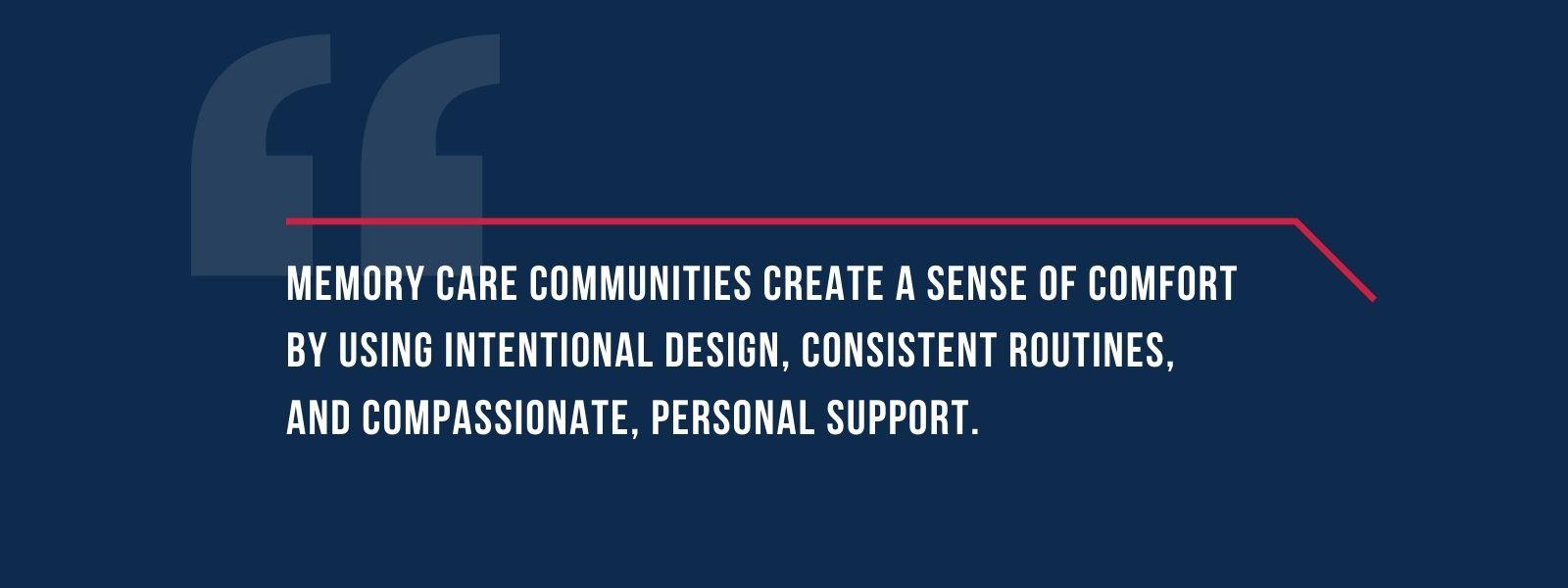 MEMORY CARE COMMUNITIES CREATE A SENSE OF COMFORT BY USING INTENTIONAL DESIGN, CONSISTENT ROUTINES, AND COMPASSIONATE, PERSONAL SUPPORT.